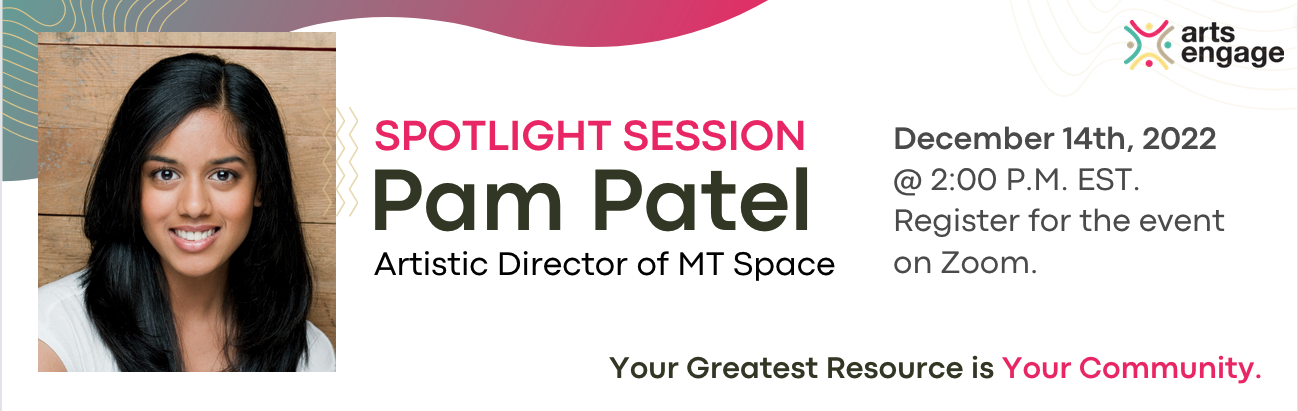 arts engage

SPOTLIGHT SESSION
Pam Patel
Artistic Director of MT Space

December 14th, 2022
@ 2:00 P.M. EST.
Register for the event on Zoom.

Your Greatest Resource is Your Community.